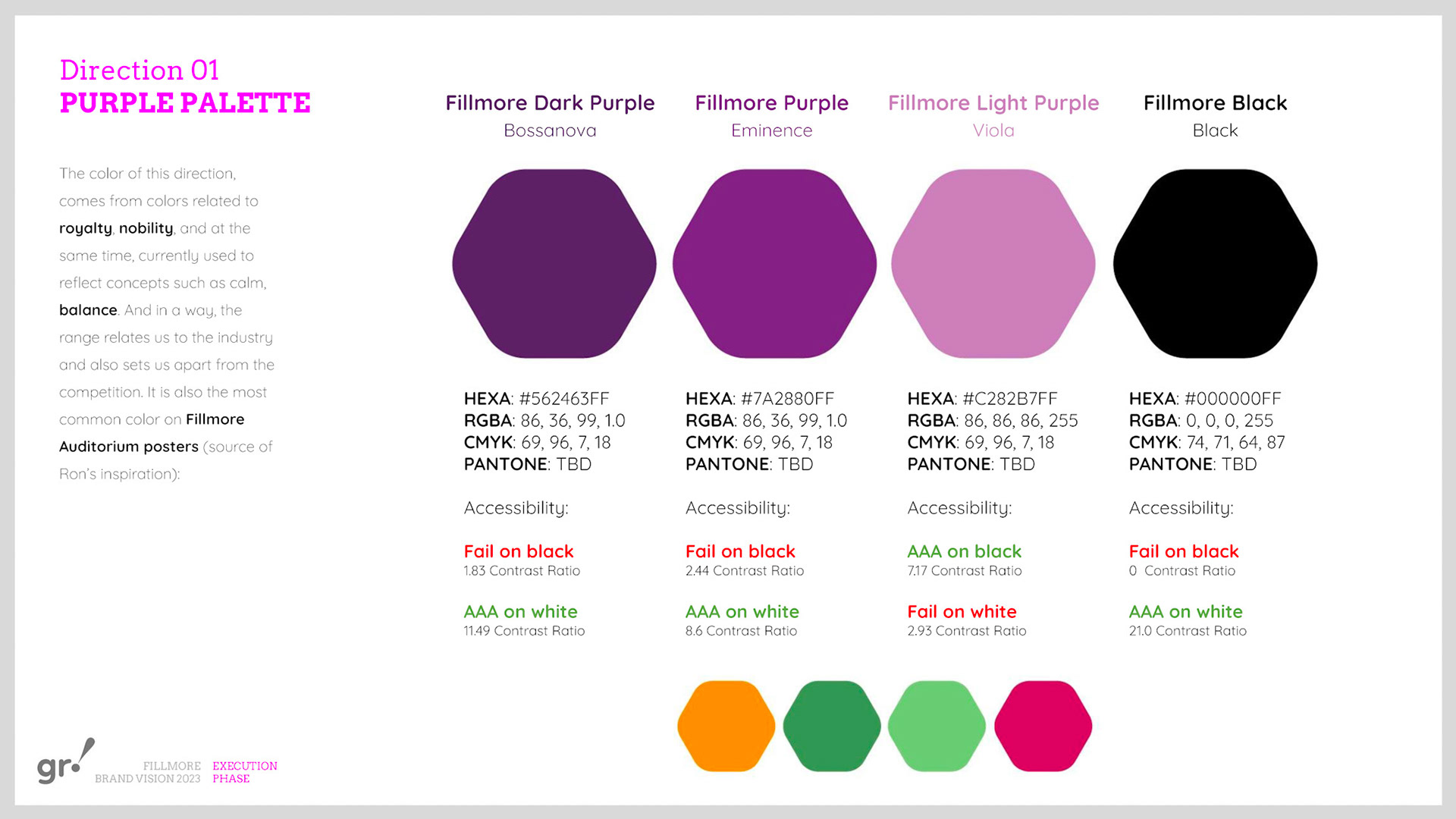 Direction 01
PURPLE PALETTE

The color of this direction, comes from colors related to royalty, nobility, and at the same time, currently used to reflect concepts such as calm, balance. And in a way, the range relates us to the industry and also sets us apart from the competition. It is also the most common color on Fillmore Auditorium posters (source of Ron's inspiration):

Fillmore Dark Purple
Bossanova

HEXA: #562463FF
RGBA: 86, 36, 99, 1.0
CMYK: 69, 96, 7, 18
PANTONE: TBD

Accessibility:

Fail on black
1.83 Contrast Ratio

AAA on white
11.49 Contrast Ratio

Fillmore Purple
Eminence

HEXA: #7A2880FF
RGBA: 86, 36, 99, 1.0
CMYK: 69, 96, 7, 18
PANTONE: TBD

Accessibility:

Fail on black
2.44 Contrast Ratio

AAA on white
8.6 Contrast Ratio

Fillmore Light Purple
Viola

HEXA: #C282B7FF
RGBA: 86, 86, 86, 255
CMYK: 69, 96, 7, 18
PANTONE: TBD

Accessibility:

AAA on black
7.17 Contrast Ratio

Fail on white
2.93 Contrast Ratio

Fillmore Black
Black

HEXA: #000000FF
RGBA: 0, 0, 0, 255
CMYK: 74, 71, 64, 87
PANTONE: TBD

Accessibility:

Fail on black
0 Contrast Ratio

AAA on white
21.0 Contrast Ratio

gr!
FILLMORE BRAND VISION 2023
EXECUTION PHASE